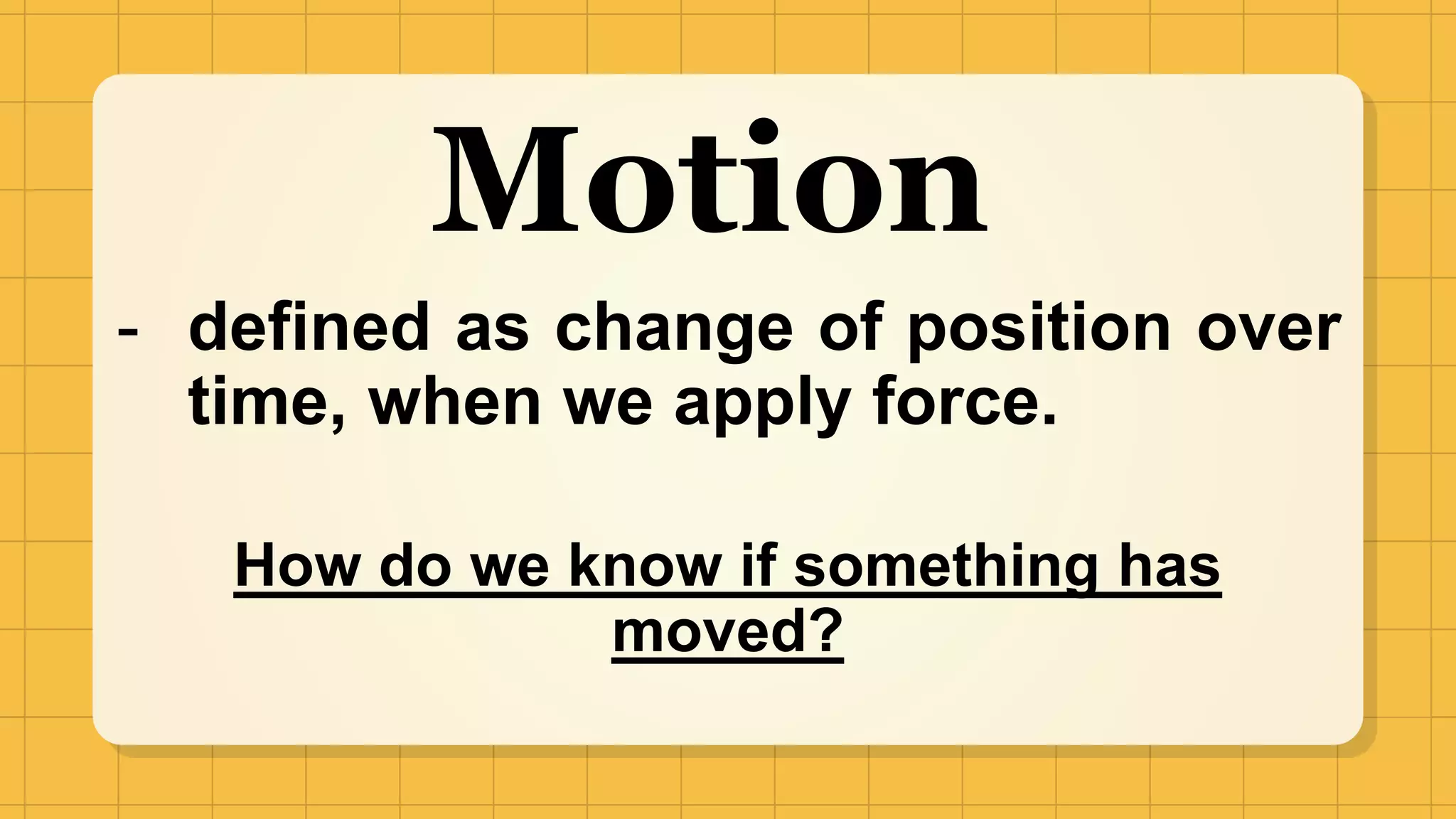 Motion

- defined as change of position over time, when we apply force.

How do we know if something has moved?